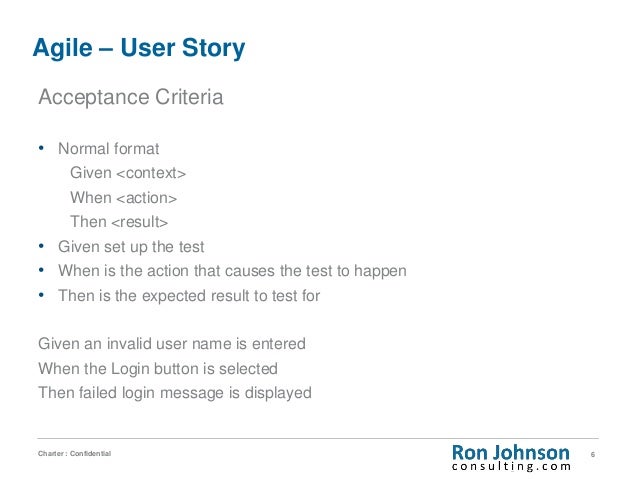 Agile – User Story

Acceptance Criteria

• Normal format
Given <context>
When <action>
Then <result>
• Given set up the test
• When is the action that causes the test to happen
• Then is the expected result to test for

Given an invalid user name is entered
When the Login button is selected
Then failed login message is displayed

Charter : Confidential

Ron Johnson
consulting.com

6